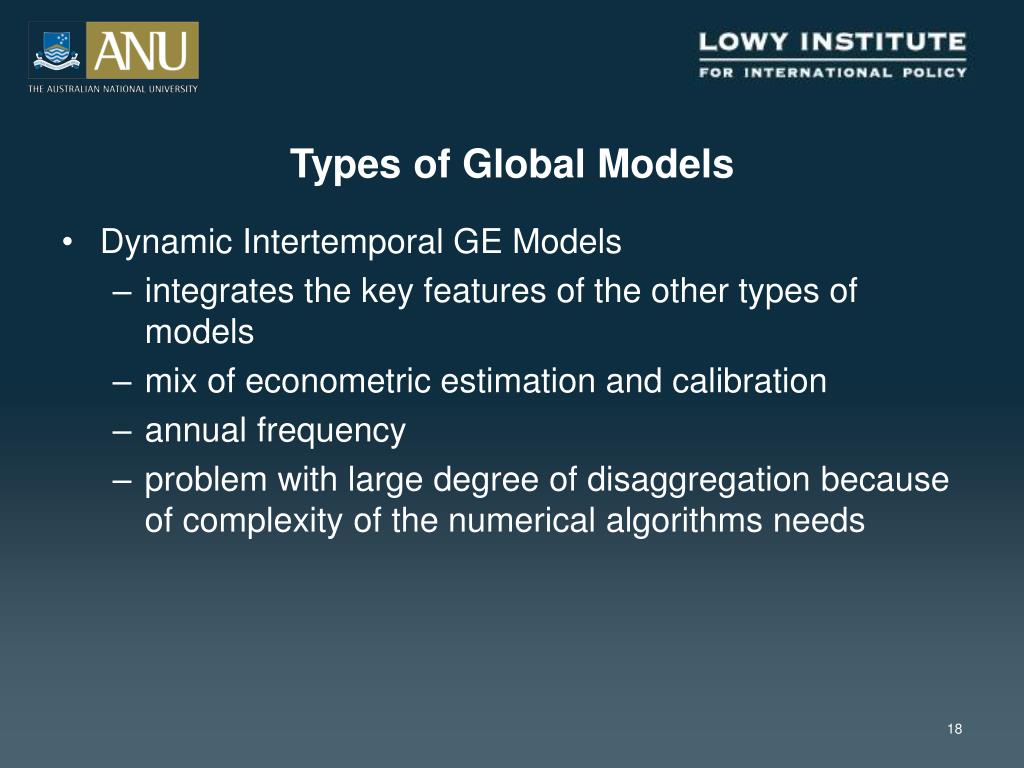 ANU
THE AUSTRALIAN NATIONAL UNIVERSITY

LOWY INSTITUTE
FOR INTERNATIONAL POLICY

Types of Global Models

• Dynamic Intertemporal GE Models
– integrates the key features of the other types of models
– mix of econometric estimation and calibration
– annual frequency
– problem with large degree of disaggregation because of complexity of the numerical algorithms needs

18